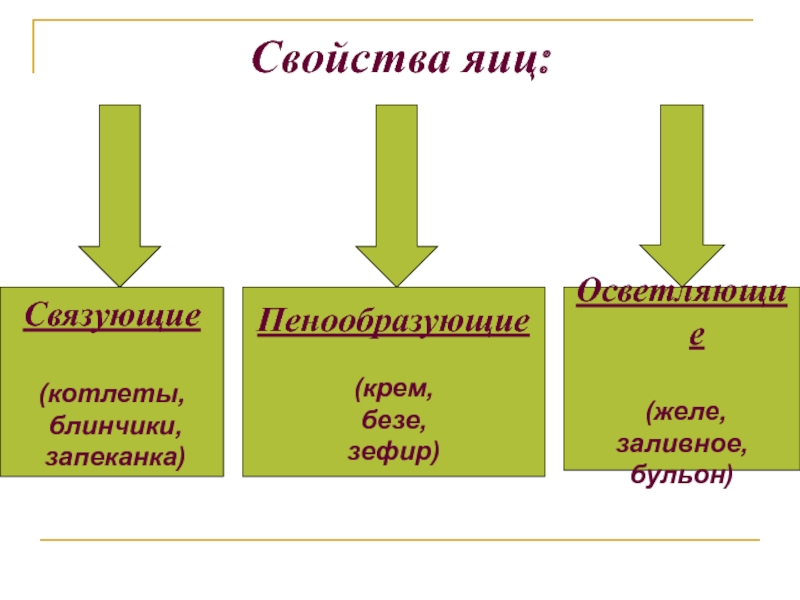 Свойства яиц:

Связующие

(котлеты, блинчики, запеканка)

Пенообразующие

(крем, безе, зефир)

Осветляющие

(желе, заливное, бульон)